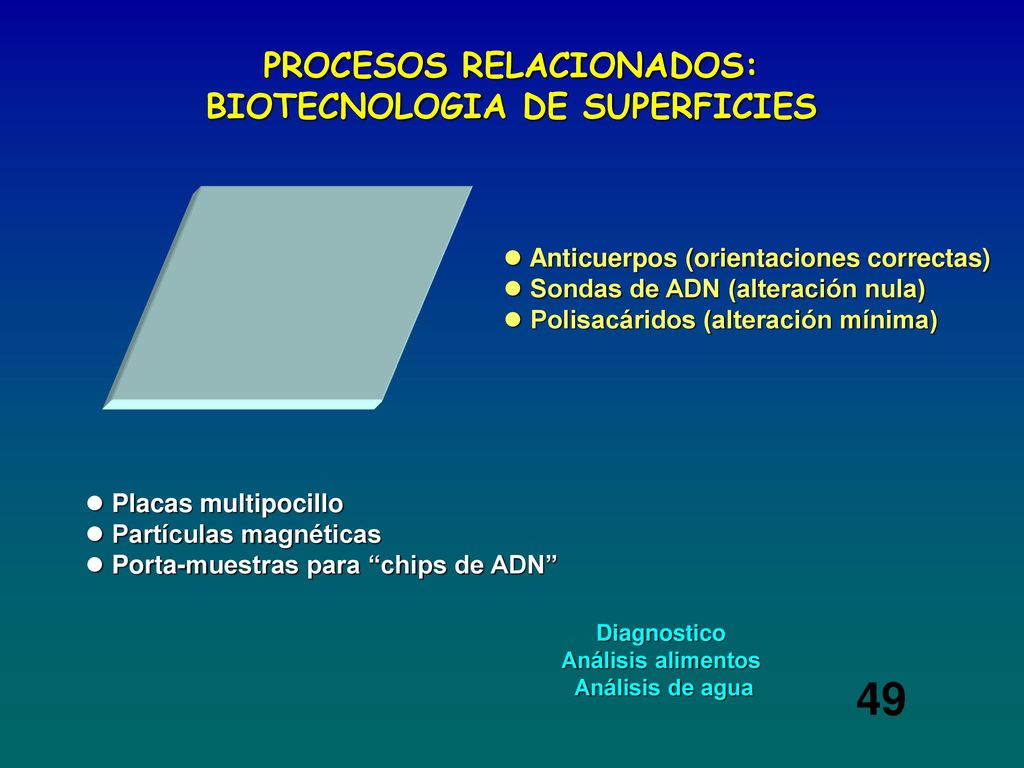 PROCESOS RELACIONADOS:
BIOTECNOLOGIA DE SUPERFICIES

● Anticuerpos (orientaciones correctas)
● Sondas de ADN (alteración nula)
● Polisacáridos (alteración mínima)

● Placas multipocillo
● Partículas magnéticas
● Porta-muestras para “chips de ADN”

Diagnostico
Análisis alimentos
Análisis de agua

49